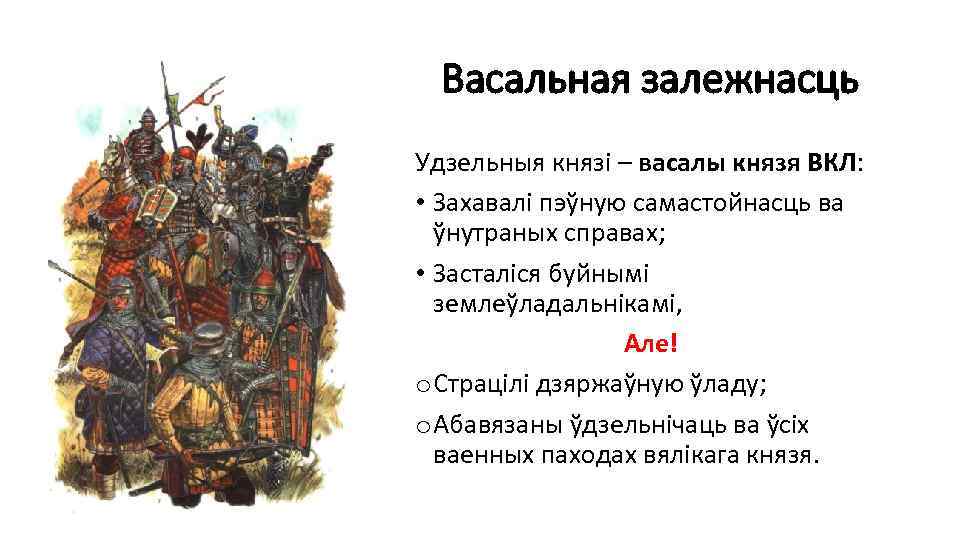 Васальная залежнасць

Удзельныя князі – васалы князя ВКЛ:

• Захавалі пэўную самастойнасць ва ўнутраных справах;

• Засталіся буйнымі землеўладальнікамі,

Але!

o Страцілі дзяржаўную ўладу;

o Абавязаны ўдзельнічаць ва ўсіх ваенных паходах вялікага князя.